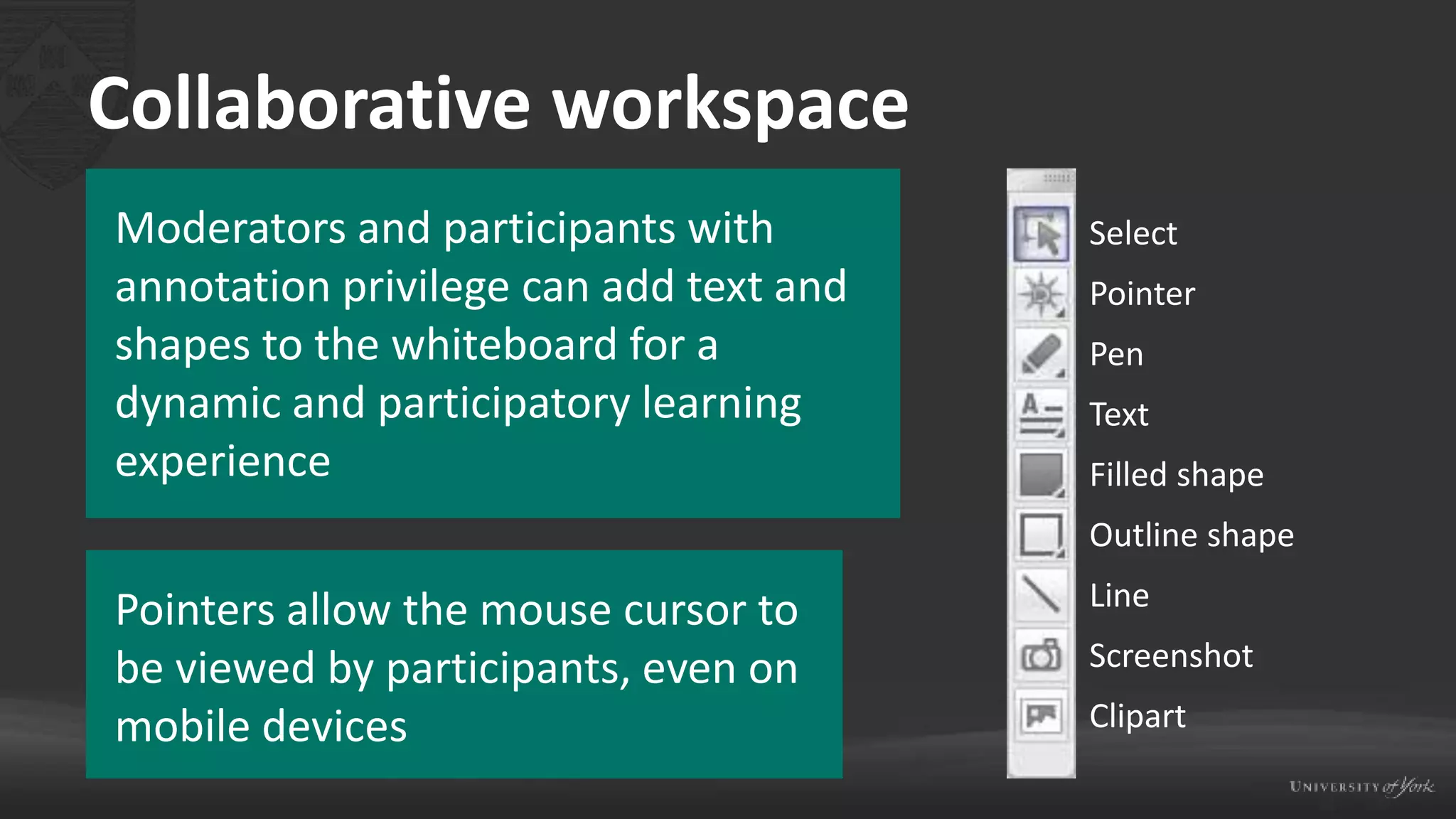 Collaborative workspace

Moderators and participants with annotation privilege can add text and shapes to the whiteboard for a dynamic and participatory learning experience

Pointers allow the mouse cursor to be viewed by participants, even on mobile devices

Select
Pointer
Pen
Text
Filled shape
Outline shape
Line
Screenshot
Clipart

UNIVERSITY of York